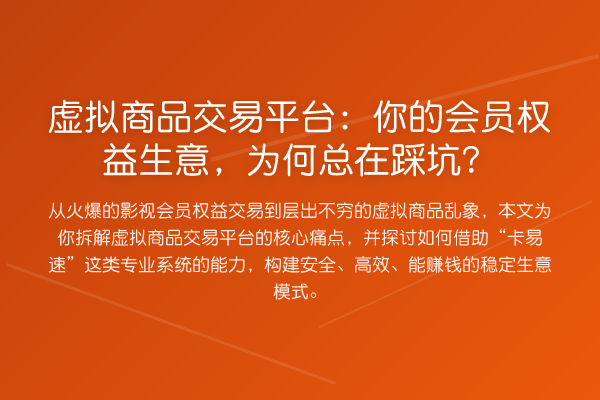 虚拟商品交易平台：你的会员权益生意，为何总在踩坑？

从火爆的影视会员权益交易到层出不穷的虚拟商品乱象，本文为你拆解虚拟商品交易平台的核心痛点，并探讨如何借助“卡易速”这类专业系统的能力，构建安全、高效、能赚钱的稳定生意模式。